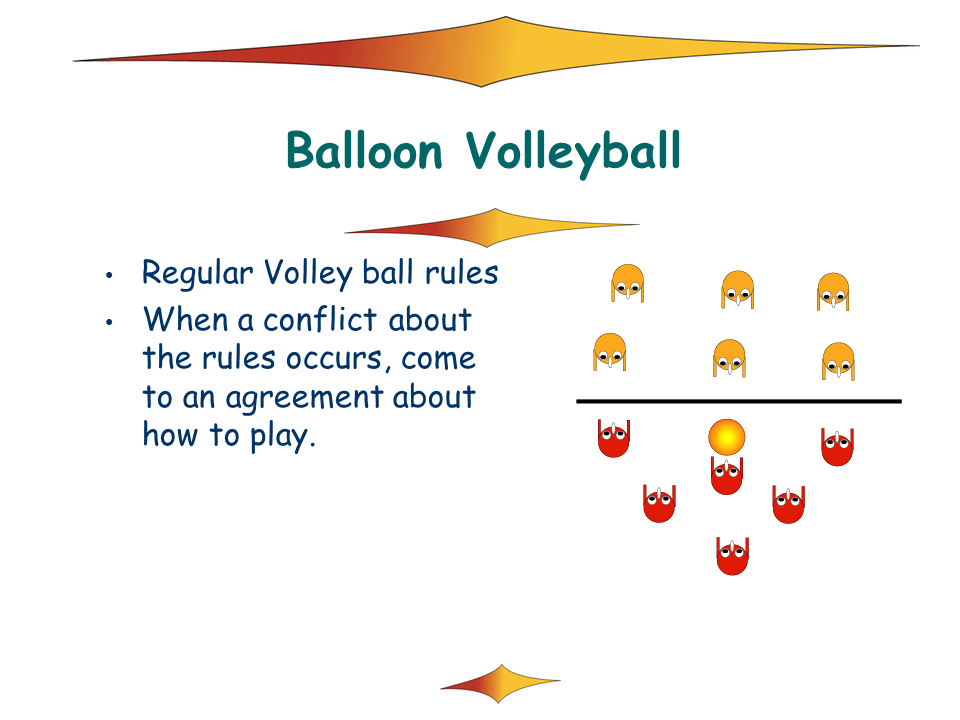 Balloon Volleyball

• Regular Volley ball rules
• When a conflict about the rules occurs, come to an agreement about how to play.